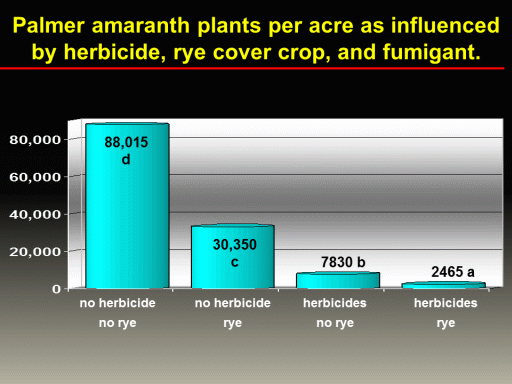 Palmer amaranth plants per acre as influenced by herbicide, rye cover crop, and fumigant.

80,000
60,000
40,000
20,000
0

88,015
d

30,350
c

7830 b

2465 a

no herbicide
no rye

no herbicide
rye

herbicides
no rye

herbicides
rye